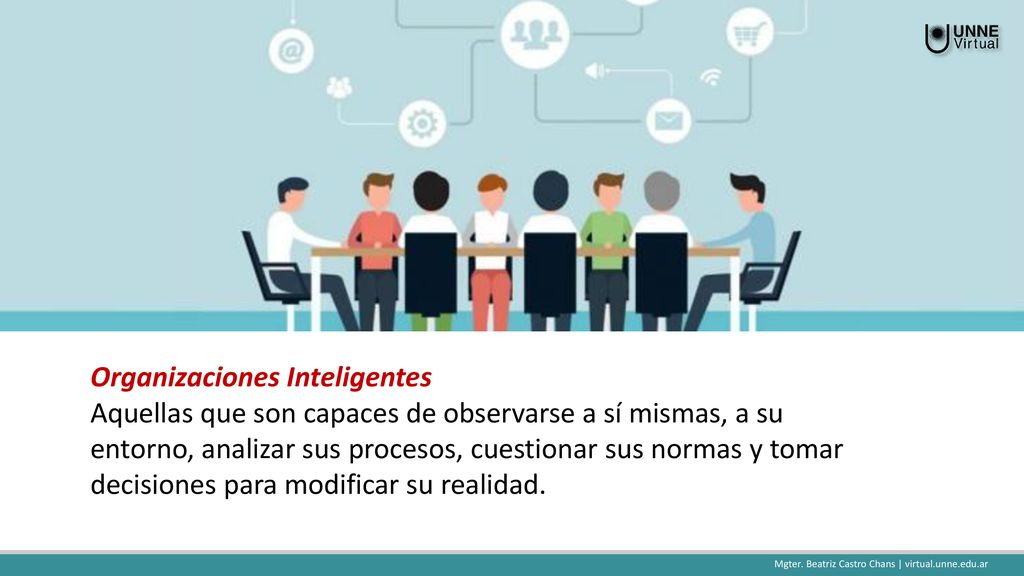 UNNE Virtual

Organizaciones Inteligentes
Aquellas que son capaces de observarse a sí mismas, a su entorno, analizar sus procesos, cuestionar sus normas y tomar decisiones para modificar su realidad.

Mgter. Beatriz Castro Chans | virtual.unne.edu.ar